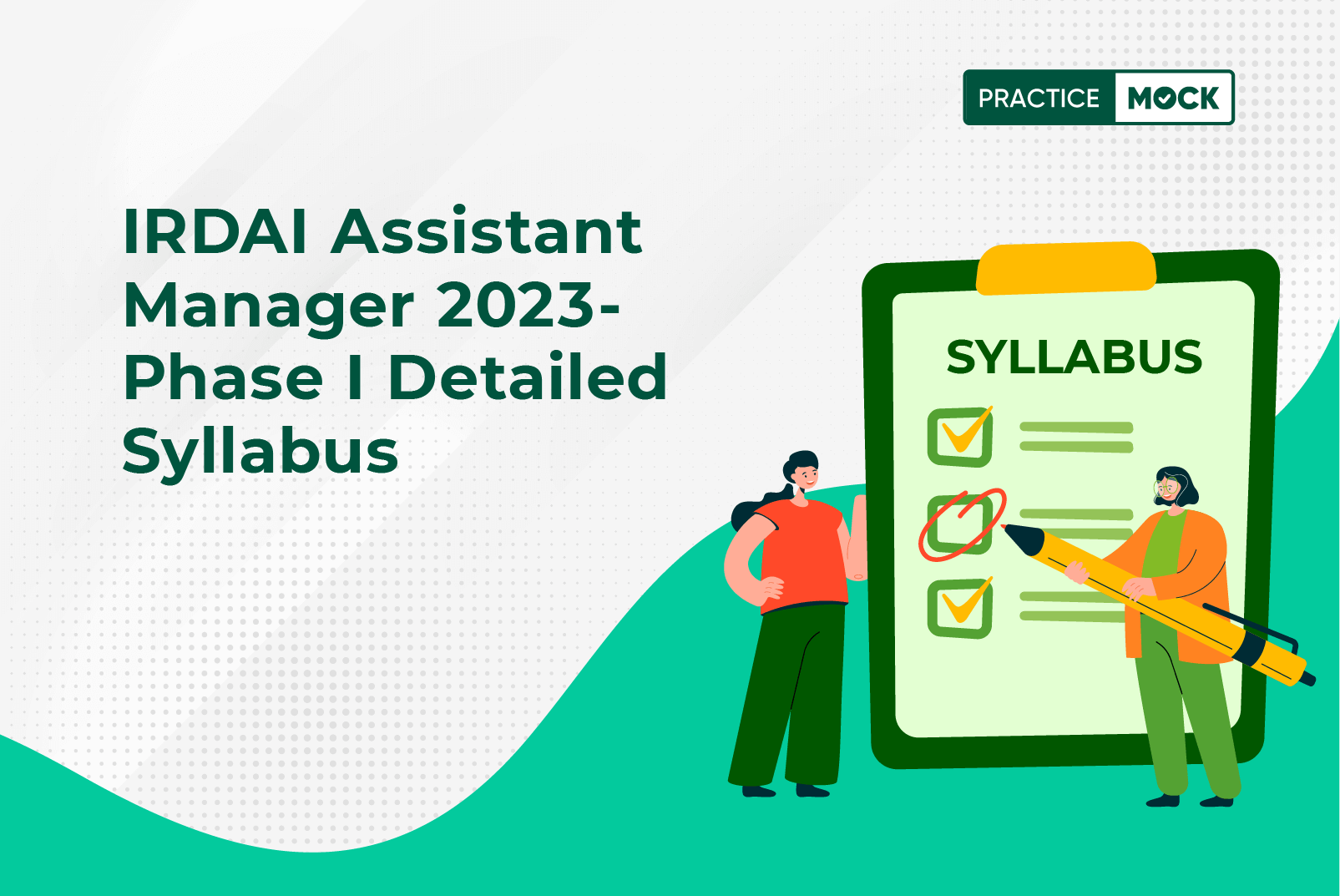 PRACTICE MOCK

IRDAI Assistant Manager 2023- Phase I Detailed Syllabus

SYLLABUS